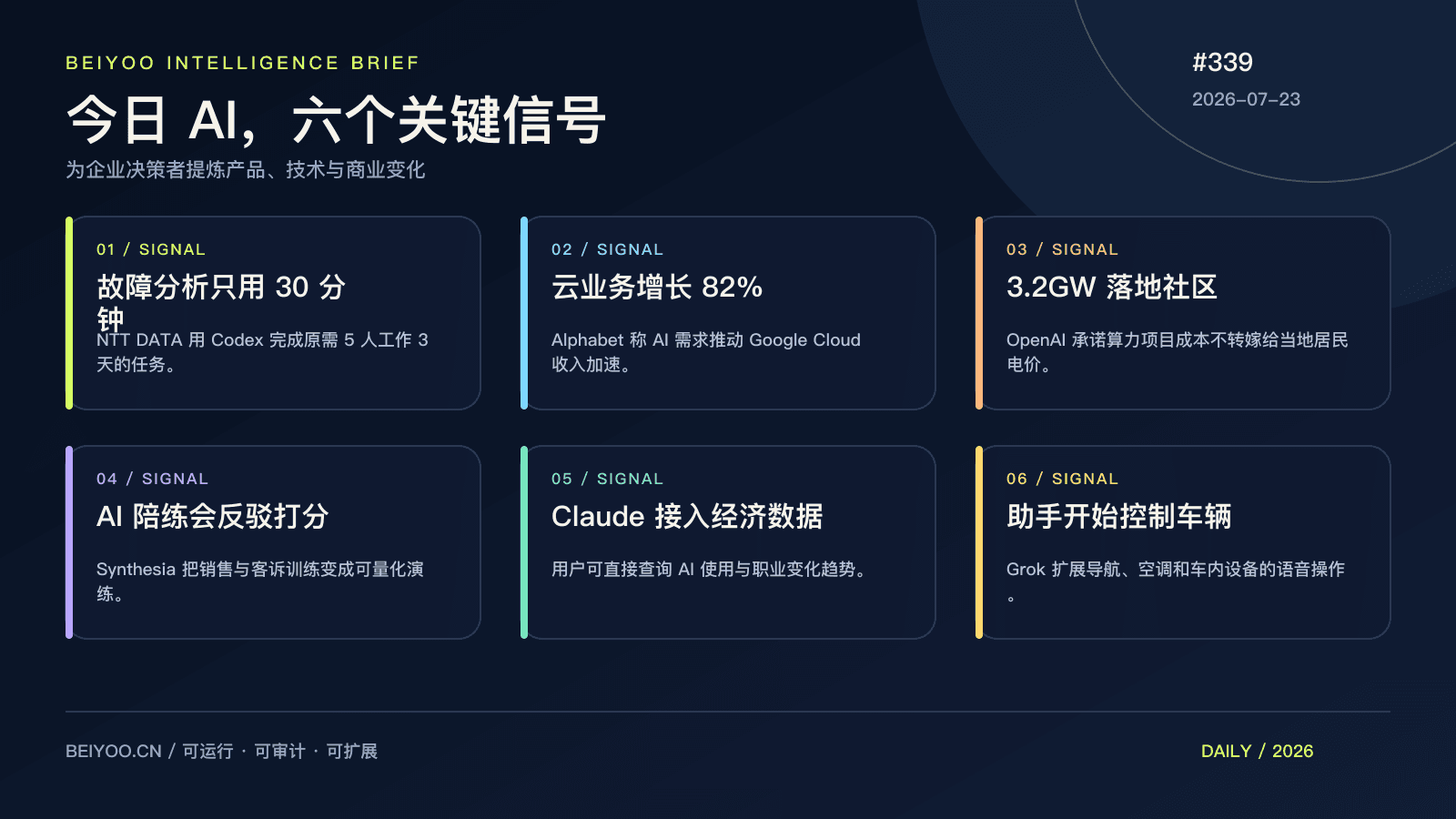 BEIYOO INTELLIGENCE BRIEF

今日 AI，六个关键信号

为企业决策者提炼产品、技术与商业变化

#339

2026-07-23

01 / SIGNAL

故障分析只用 30 分钟

NTT DATA 用 Codex 完成原需 5 人工作 3 天的任务。

02 / SIGNAL

云业务增长 82%

Alphabet 称 AI 需求推动 Google Cloud 收入加速。

03 / SIGNAL

3.2GW 落地社区

OpenAI 承诺算力项目成本不转嫁给当地居民电价。

04 / SIGNAL

AI 陪练会反驳打分

Synthesia 把销售与客诉训练变成可量化演练。

05 / SIGNAL

Claude 接入经济数据

用户可直接查询 AI 使用与职业变化趋势。

06 / SIGNAL

助手开始控制车辆

Grok 扩展导航、空调和车内设备的语音操作。

BEIYOO.CN / 可运行 · 可审计 · 可扩展

DAILY / 2026